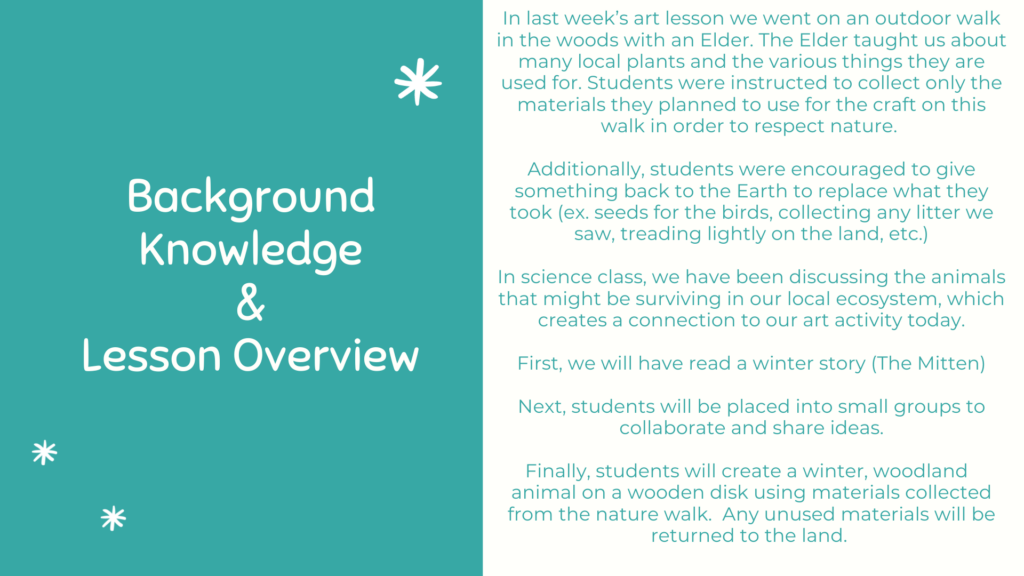 Background Knowledge & Lesson Overview

In last week's art lesson we went on an outdoor walk in the woods with an Elder. The Elder taught us about many local plants and the various things they are used for. Students were instructed to collect only the materials they planned to use for the craft on this walk in order to respect nature.

Additionally, students were encouraged to give something back to the Earth to replace what they took (ex. seeds for the birds, collecting any litter we saw, treading lightly on the land, etc.)

In science class, we have been discussing the animals that might be surviving in our local ecosystem, which creates a connection to our art activity today.

First, we will have read a winter story (The Mitten)

Next, students will be placed into small groups to collaborate and share ideas.

Finally, students will create a winter, woodland animal on a wooden disk using materials collected from the nature walk. Any unused materials will be returned to the land.